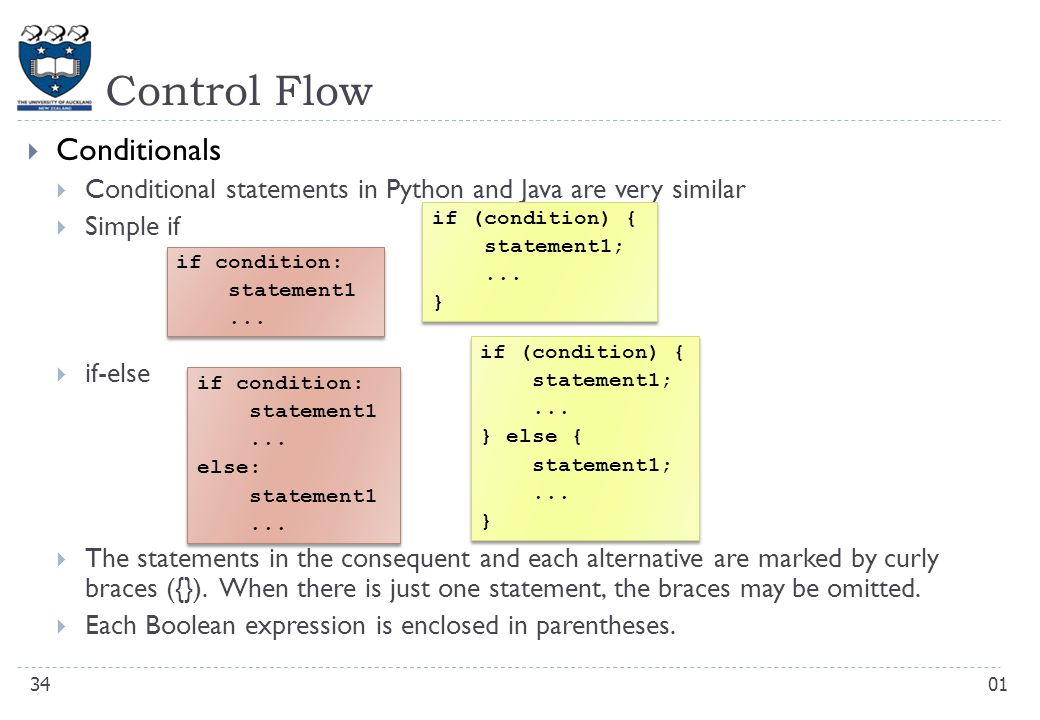 THE UNIVERSITY OF AUCKLAND NEW ZEALAND

Control Flow

Conditionals

Conditional statements in Python and Java are very similar

Simple if

if condition:
statement1
...

if (condition) {
statement1;
...
}

if-else

if condition:
statement1
...
else:
statement1
...

if (condition) {
statement1;
...
} else {
statement1;
...
}

The statements in the consequent and each alternative are marked by curly braces ({}). When there is just one statement, the braces may be omitted.

Each Boolean expression is enclosed in parentheses.

34

01